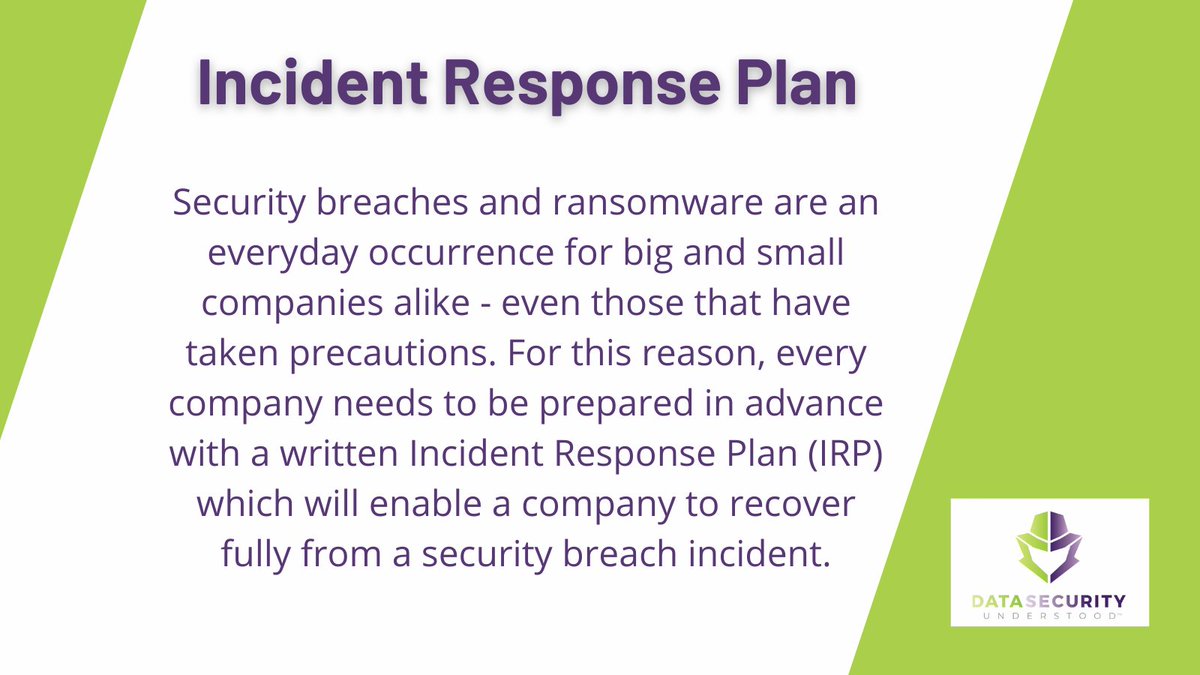 Incident Response Plan

Security breaches and ransomware are an everyday occurrence for big and small companies alike - even those that have taken precautions. For this reason, every company needs to be prepared in advance with a written Incident Response Plan (IRP) which will enable a company to recover fully from a security breach incident.

DATASECURITY
UNDERSTOOD™